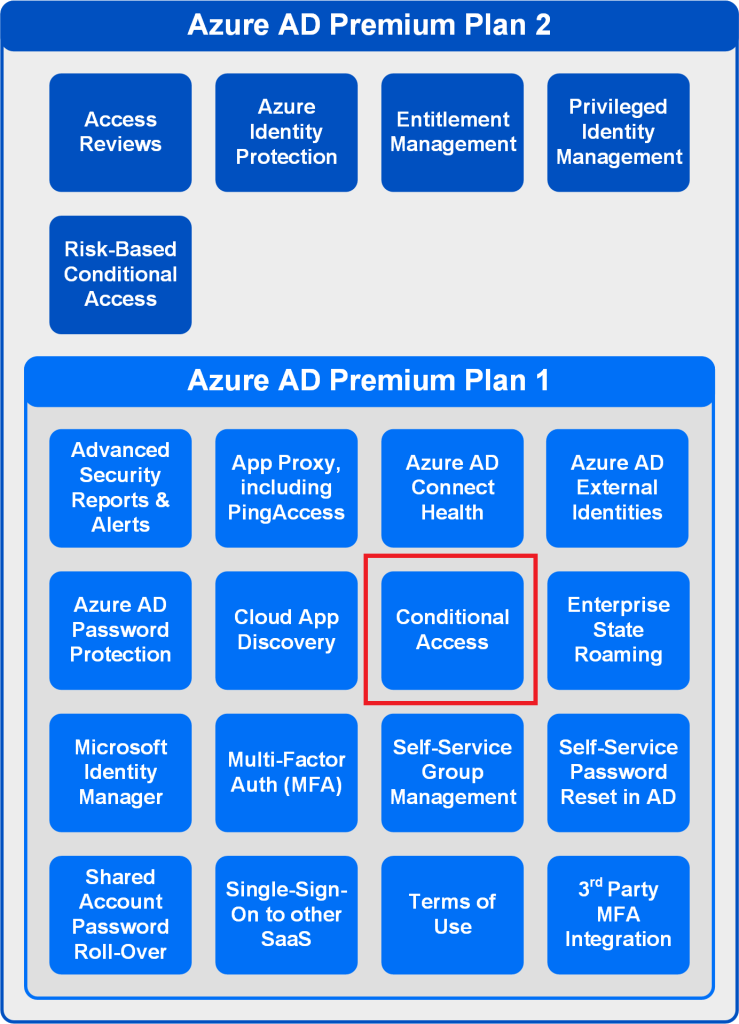 Azure AD Premium Plan 2

Access Reviews

Azure Identity Protection

Entitlement Management

Privileged Identity Management

Risk-Based Conditional Access

Azure AD Premium Plan 1

Advanced Security Reports & Alerts

App Proxy, including PingAccess

Azure AD Connect Health

Azure AD External Identities

Azure AD Password Protection

Cloud App Discovery

Conditional Access

Enterprise State Roaming

Microsoft Identity Manager

Multi-Factor Auth (MFA)

Self-Service Group Management

Self-Service Password Reset in AD

Shared Account Password Roll-Over

Single-Sign-On to other SaaS

Terms of Use

3$^{rd}$ Party MFA Integration